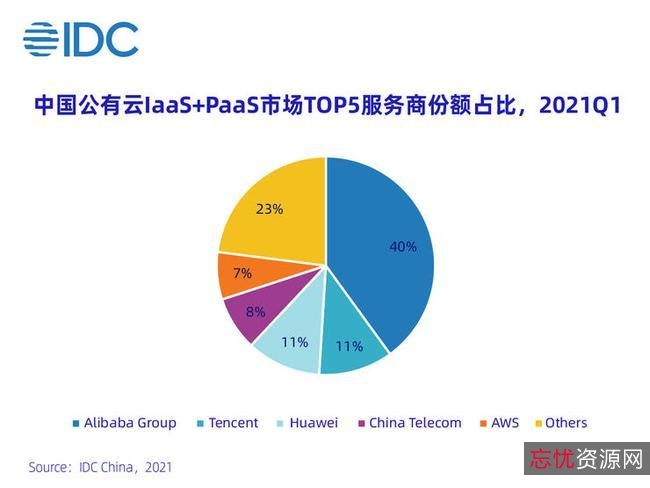 IDC

中国公有云IaaS+PaaS市场TOP5服务商份额占比，2021Q1

23%
40%
7%
8%
11%
11%

Alibaba Group
Tencent
Huawei
China Telecom
AWS
Others

Source：IDC China，2021

忘忧资源网